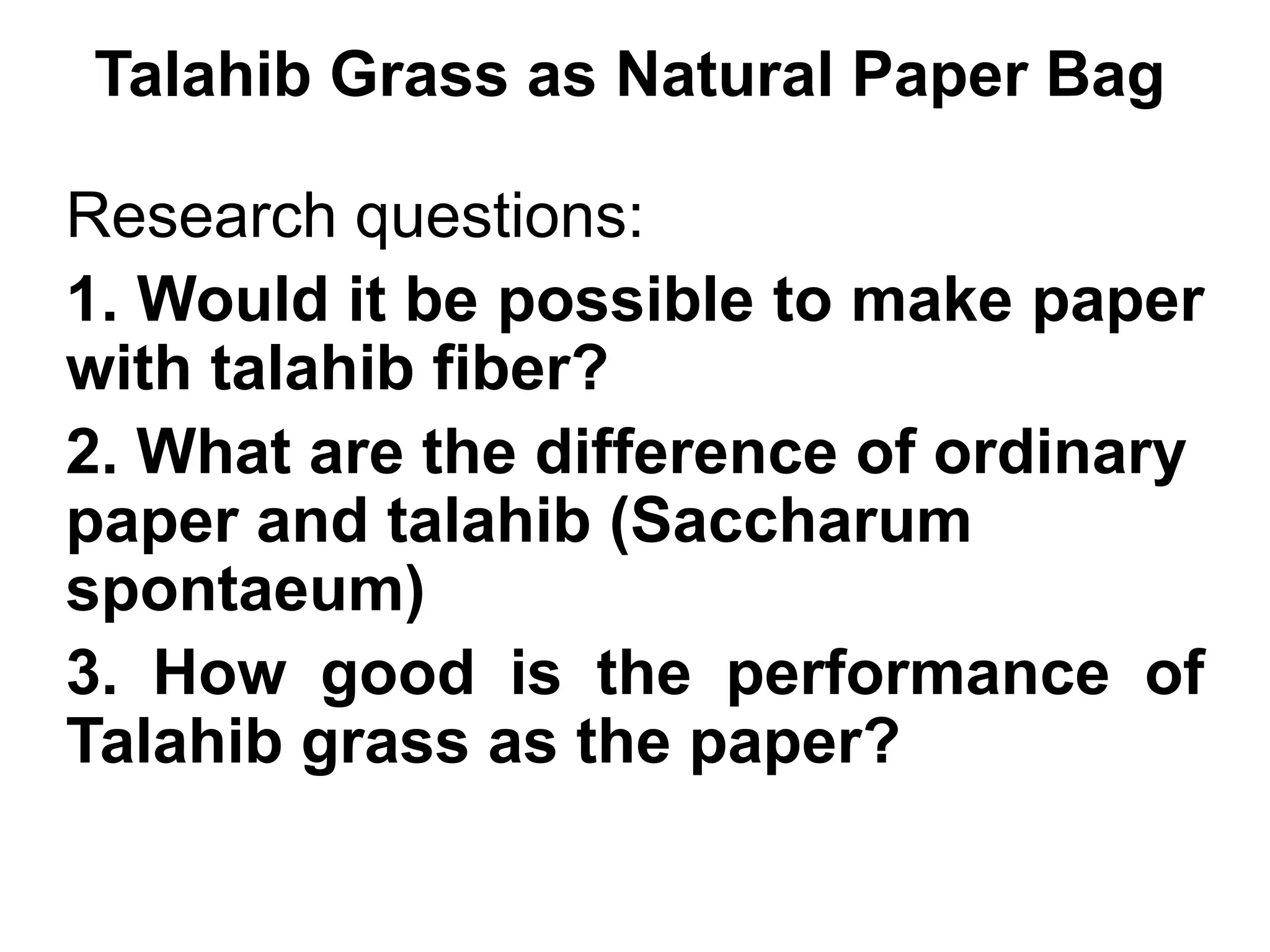 Talahib Grass as Natural Paper Bag

Research questions:

1. Would it be possible to make paper with talahib fiber?

2. What are the difference of ordinary paper and talahib (Saccharum spontaeum)

3. How good is the performance of Talahib grass as the paper?